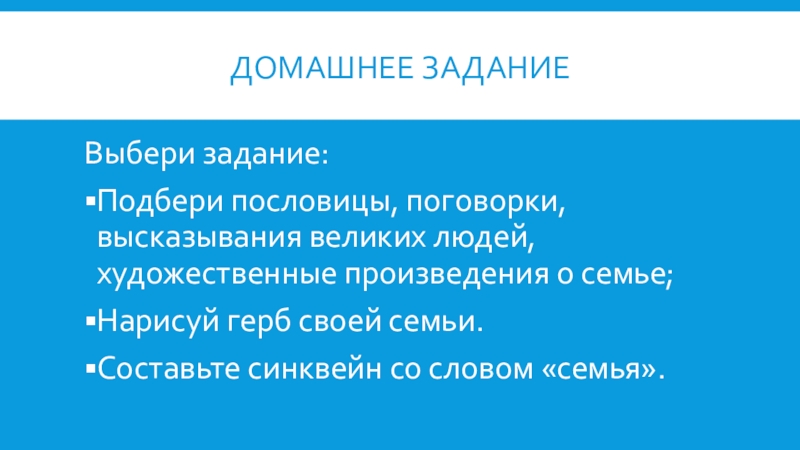 ДОМАШНЕЕ ЗАДАНИЕ

Выбери задание:

▪Подбери пословицы, поговорки, высказывания великих людей, художественные произведения о семье;

▪Нарисуй герб своей семьи.

▪Составьте синквейн со словом «семья».